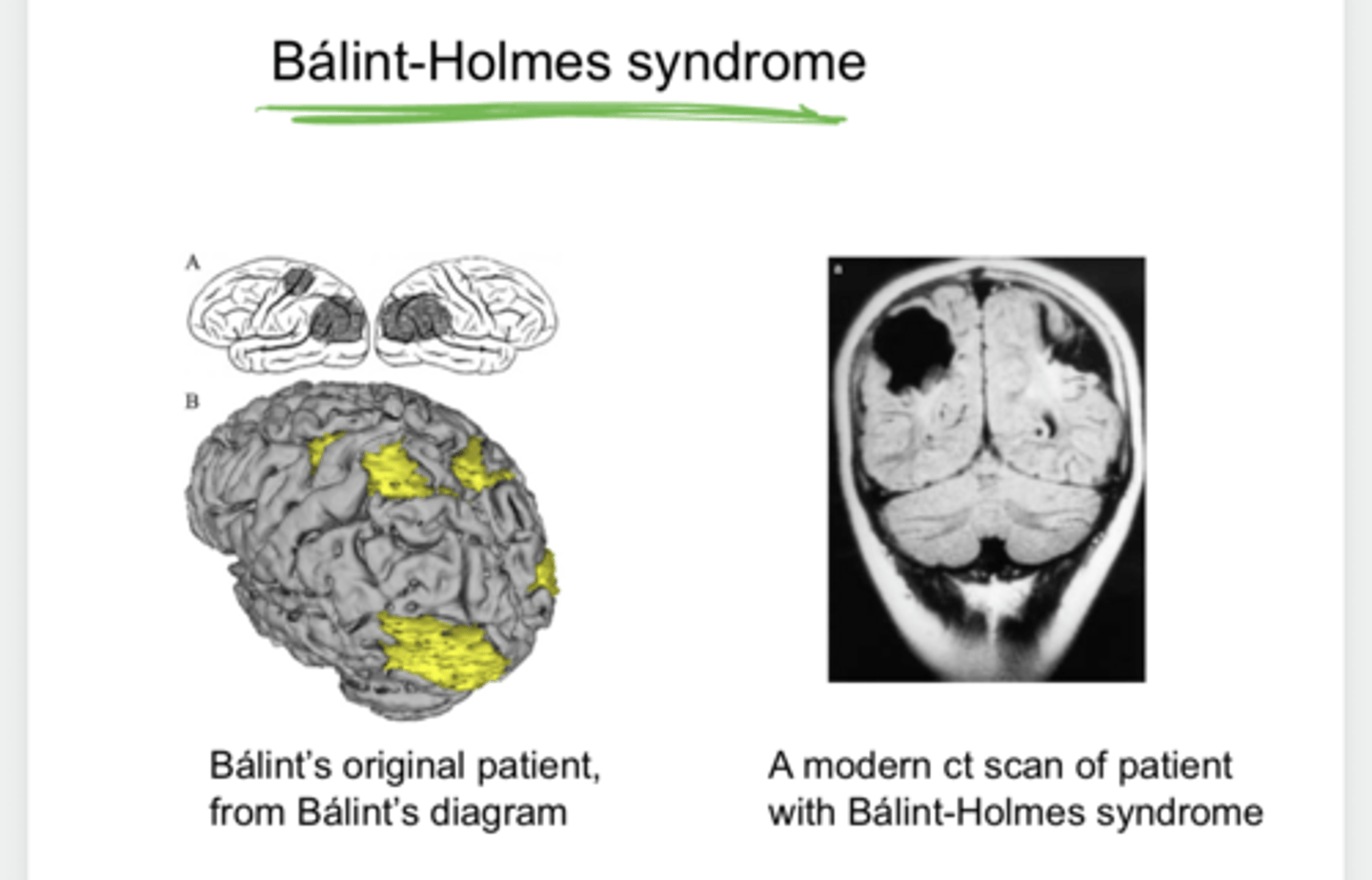 Bálint-Holmes syndrome

A

B

Bálint's original patient, from Bálint's diagram

A modern ct scan of patient with Bálint-Holmes syndrome